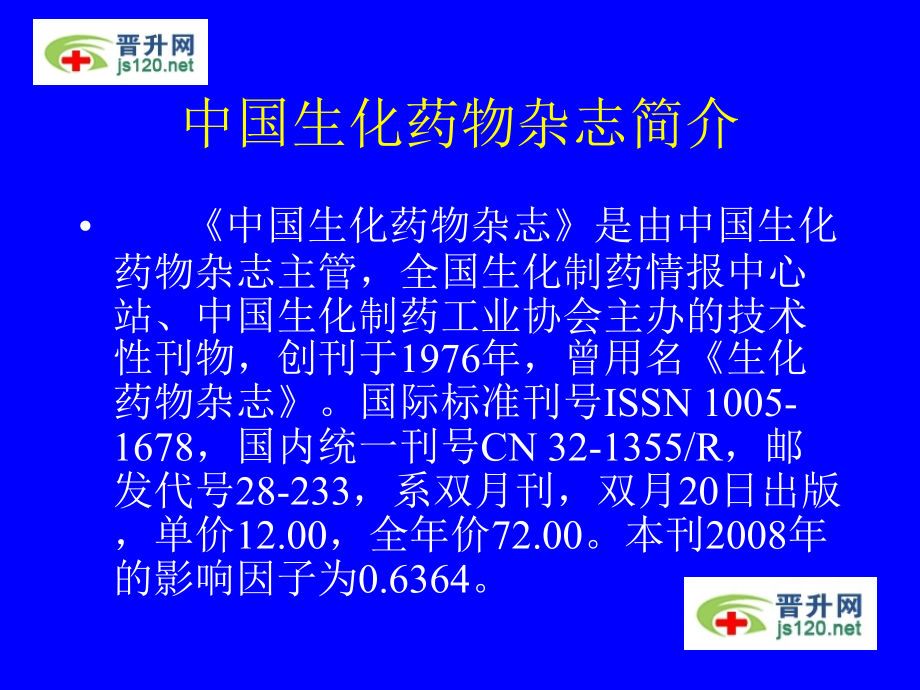 晋升网
js120.net

中国生化药物杂志简介

• 《中国生化药物杂志》是由中国生化药物杂志主管，全国生化制药情报中心站、中国生化制药工业协会主办的技术性刊物，创刊于1976年，曾用名《生化药物杂志》。国际标准刊号ISSN 1005-1678，国内统一刊号CN 32-1355/R，邮发代号28-233，系双月刊，双月20日出版，单价12.00，全年价72.00。本刊2008年的影响因子为0.6364。

晋升网
js120.net